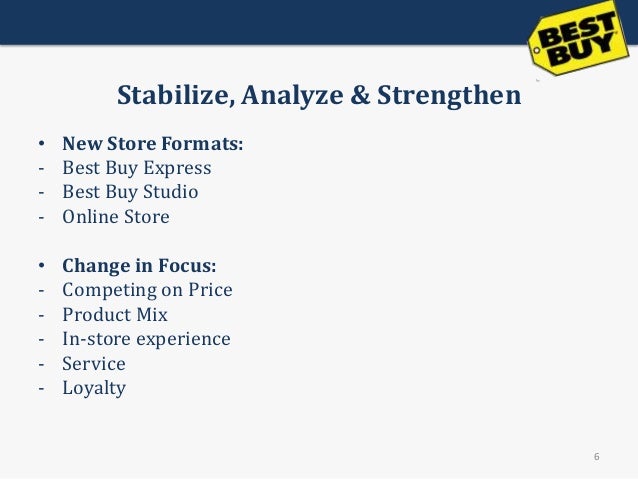 BEST BUY

Stabilize, Analyze & Strengthen

• New Store Formats:
- Best Buy Express
- Best Buy Studio
- Online Store

• Change in Focus:
- Competing on Price
- Product Mix
- In-store experience
- Service
- Loyalty

6